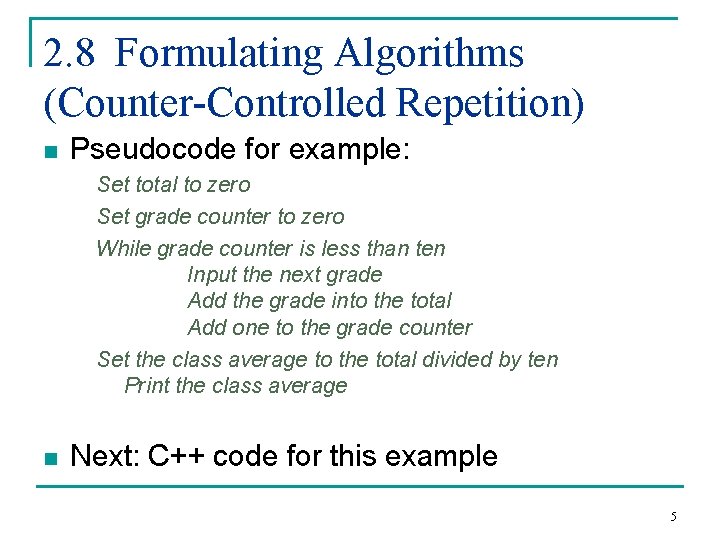 2.8 Formulating Algorithms (Counter-Controlled Repetition)

Pseudocode for example:

Set total to zero

Set grade counter to zero

While grade counter is less than ten
Input the next grade
Add the grade into the total
Add one to the grade counter

Set the class average to the total divided by ten
Print the class average

Next: C++ code for this example

5